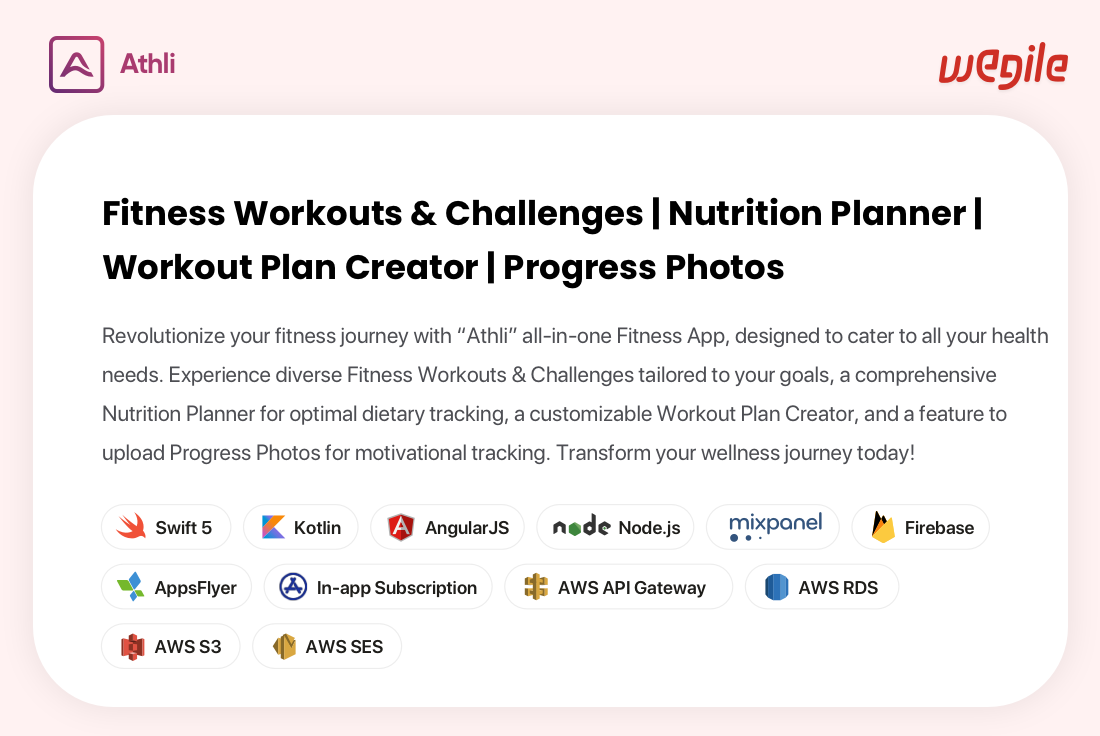 Athli

wegile

Fitness Workouts & Challenges | Nutrition Planner | Workout Plan Creator | Progress Photos

Revolutionize your fitness journey with “Athli” all-in-one Fitness App, designed to cater to all your health needs. Experience diverse Fitness Workouts & Challenges tailored to your goals, a comprehensive Nutrition Planner for optimal dietary tracking, a customizable Workout Plan Creator, and a feature to upload Progress Photos for motivational tracking. Transform your wellness journey today!

Swift 5
Kotlin
AngularJS
node
Node.js
mixpanel
Firebase
AppsFlyer
In-app Subscription
AWS API Gateway
AWS RDS
AWS S3
AWS SES